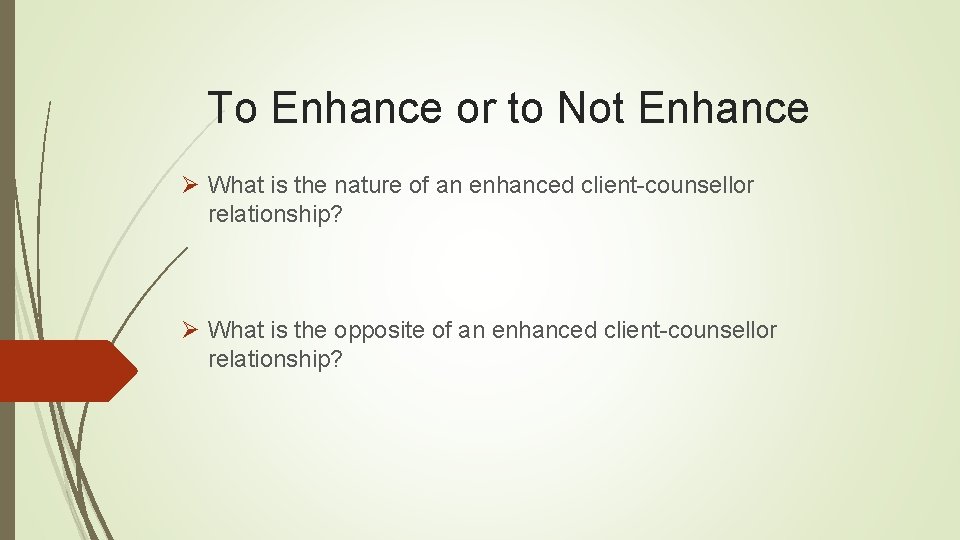 To Enhance or to Not Enhance

➢ What is the nature of an enhanced client-counsellor relationship?

➢ What is the opposite of an enhanced client-counsellor relationship?